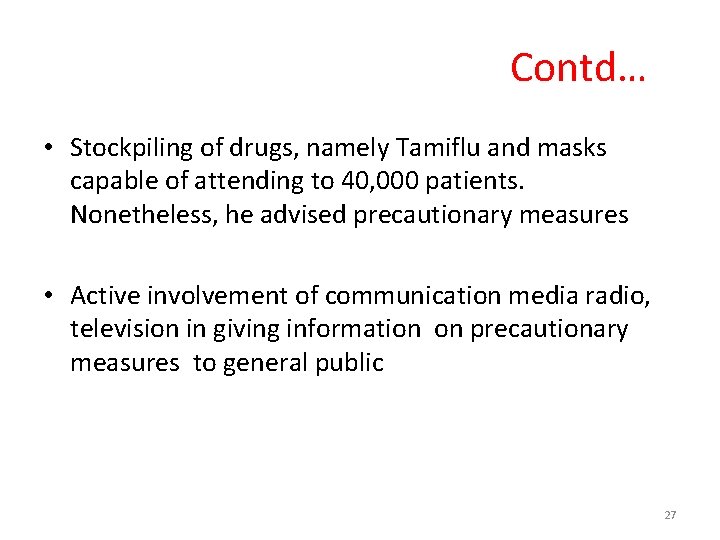 Contd…

• Stockpiling of drugs, namely Tamiflu and masks capable of attending to 40,000 patients. Nonetheless, he advised precautionary measures

• Active involvement of communication media radio, television in giving information on precautionary measures to general public

27